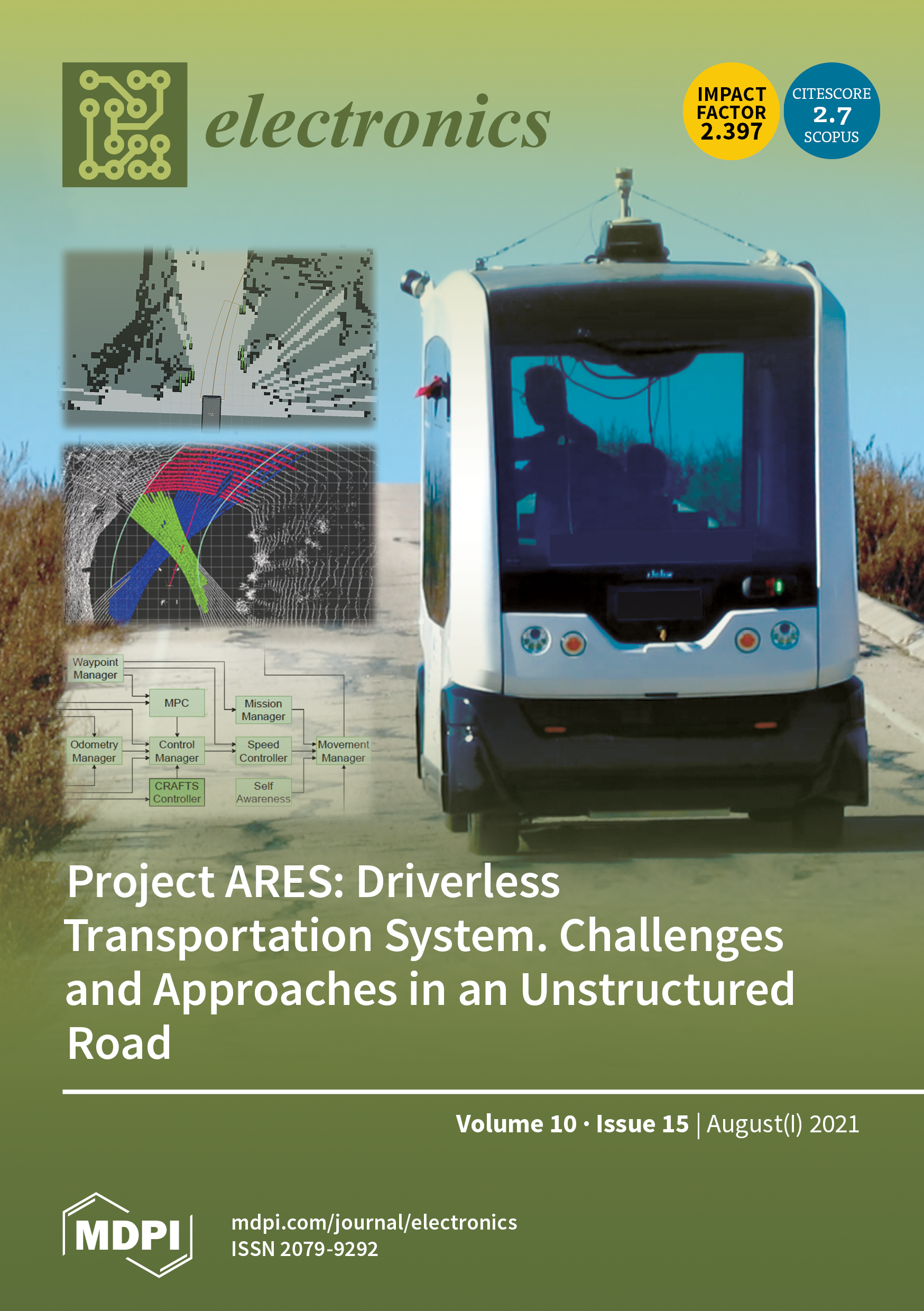 electronics

IMPACT FACTOR 2.397

CITESCORE 2.7 SCOPUS

Waypoint Manager

MPC

Mission Manager

Odometry Manager

Control Manager

Speed Controller

Movement Manager

CRAFTS Controller

Self Awareness

Project ARES: Driverless Transportation System. Challenges and Approaches in an Unstructured Road

Volume 10 · Issue 15 | August(I) 2021

MDPI

mdpi.com/journal/electronics
ISSN 2079-9292